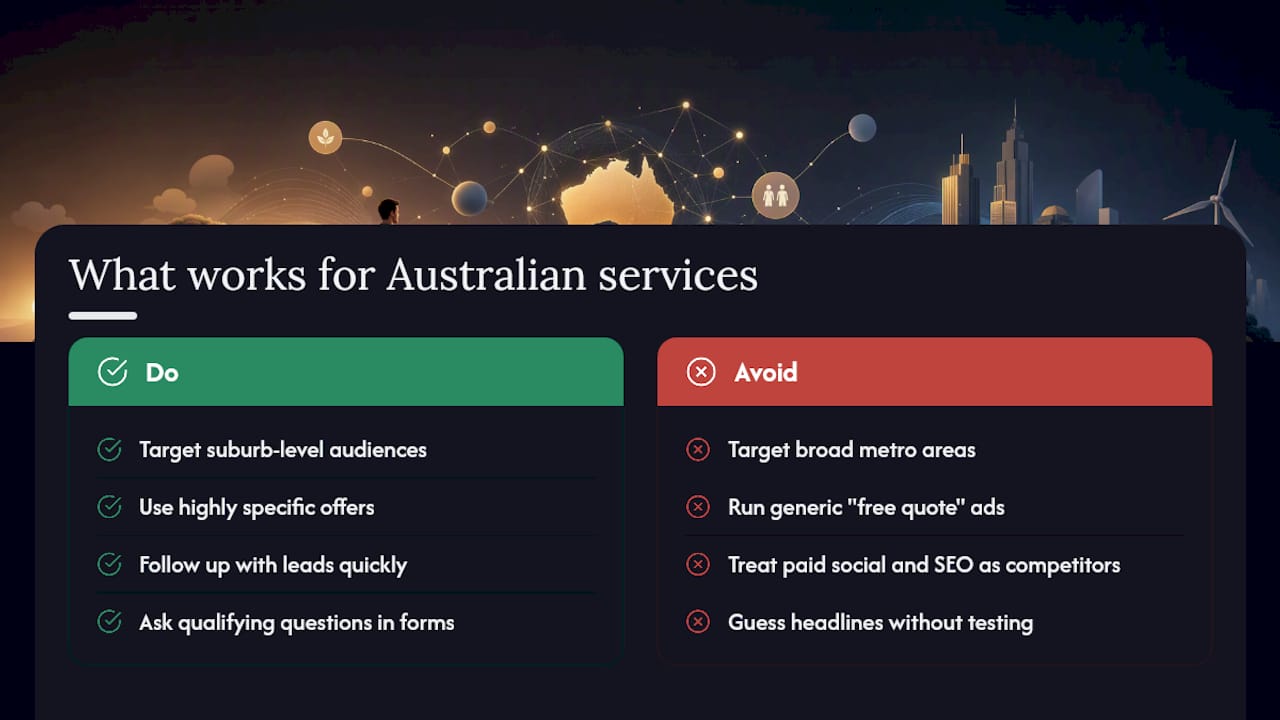 What works for Australian services

Do

Target suburb-level audiences

Use highly specific offers

Follow up with leads quickly

Ask qualifying questions in forms

Avoid

Target broad metro areas

Run generic "free quote" ads

Treat paid social and SEO as competitors

Guess headlines without testing